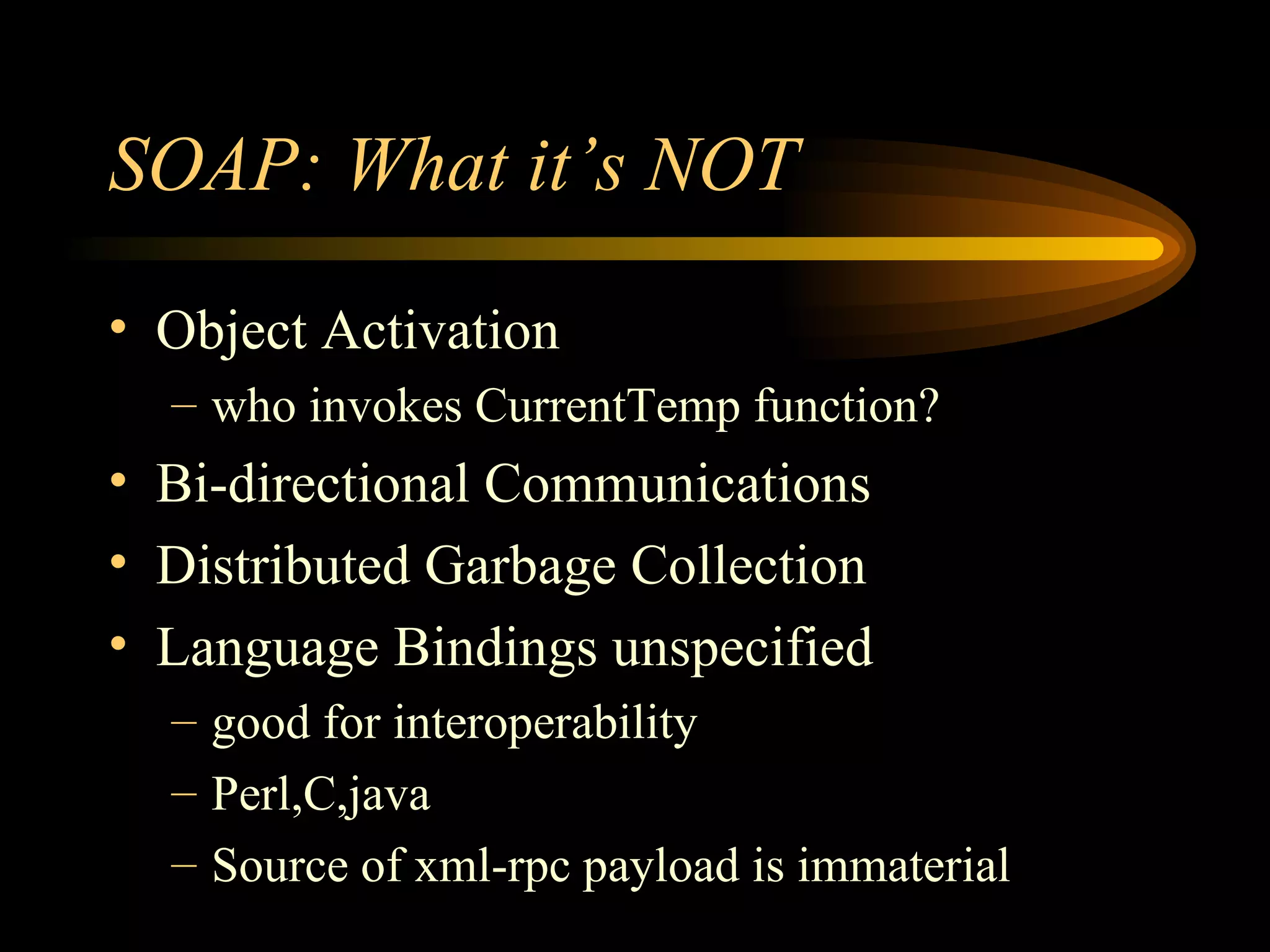 SOAP: What it's NOT

• Object Activation
– who invokes CurrentTemp function?
• Bi-directional Communications
• Distributed Garbage Collection
• Language Bindings unspecified
– good for interoperability
– Perl,C,java
– Source of xml-rpc payload is immaterial